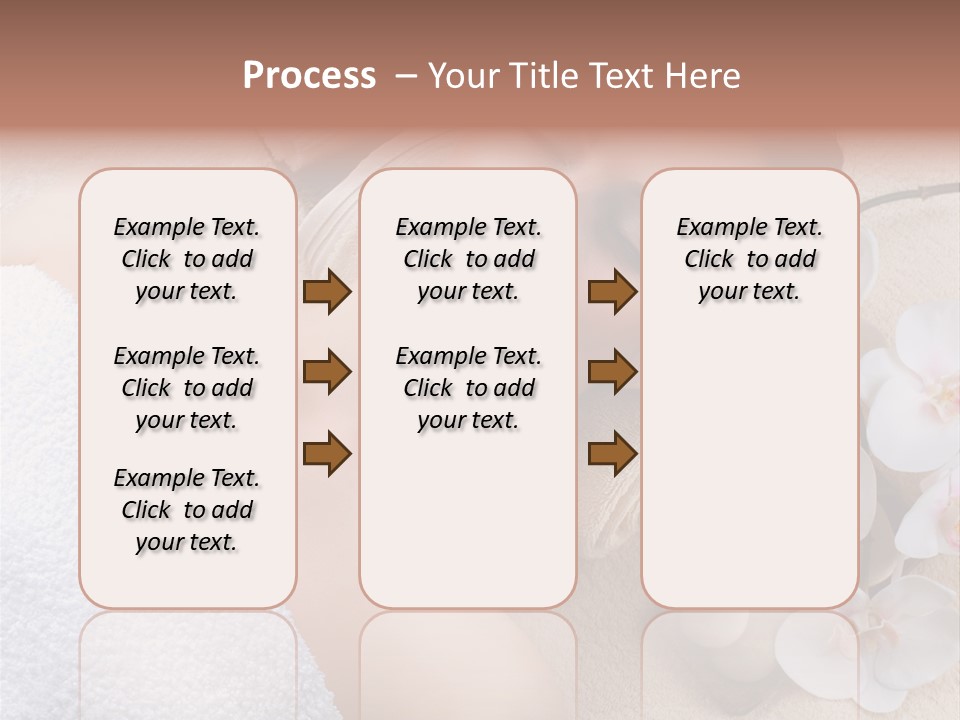 Process – Your Title Text Here

Example Text. Click to add your text.

Example Text. Click to add your text.

Example Text. Click to add your text.

Example Text. Click to add your text.

Example Text. Click to add your text.

Example Text. Click to add your text.